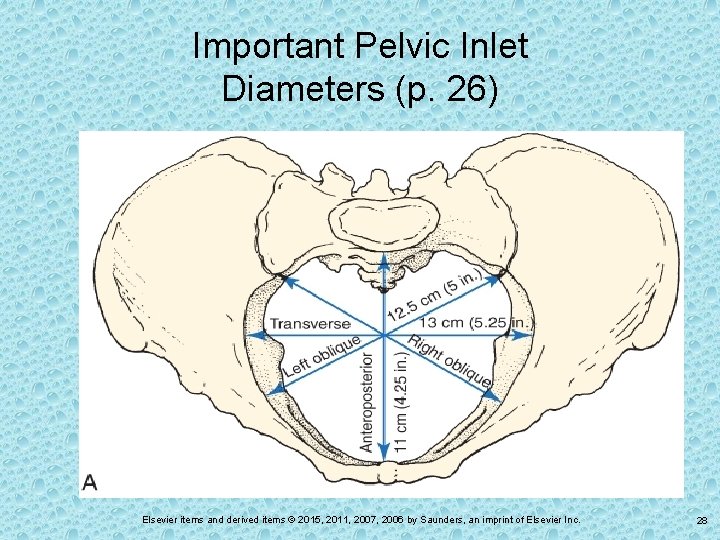 Important Pelvic Inlet Diameters (p. 26)

12.5 cm (5 in.)

Transverse

13 cm (5.25 in.)

Left oblique

Right oblique

Anteroposterior

11 cm (4.25 in.)

A

Elsevier items and derived items © 2015, 2011, 2007, 2006 by Saunders, an imprint of Elsevier Inc.

28